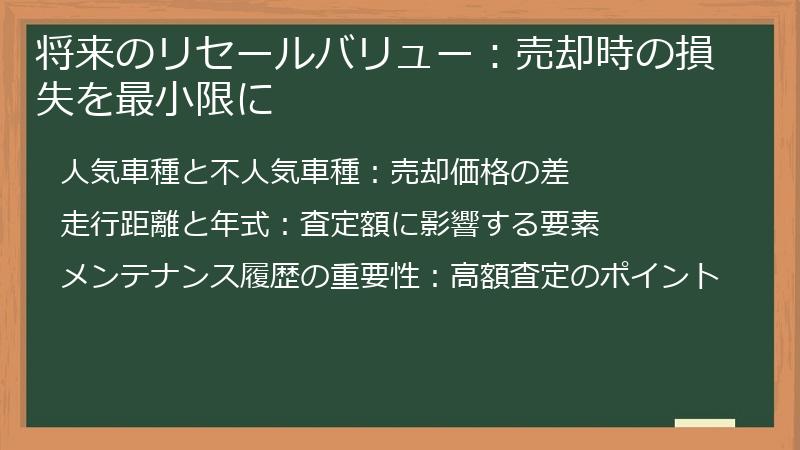 将来のリセールバリュー：売却時の損失を最小限に

人気車種と不人気車種：売却価格の差

走行距離と年式：査定額に影響する要素

メンテナンス履歴の重要性：高額査定のポイント